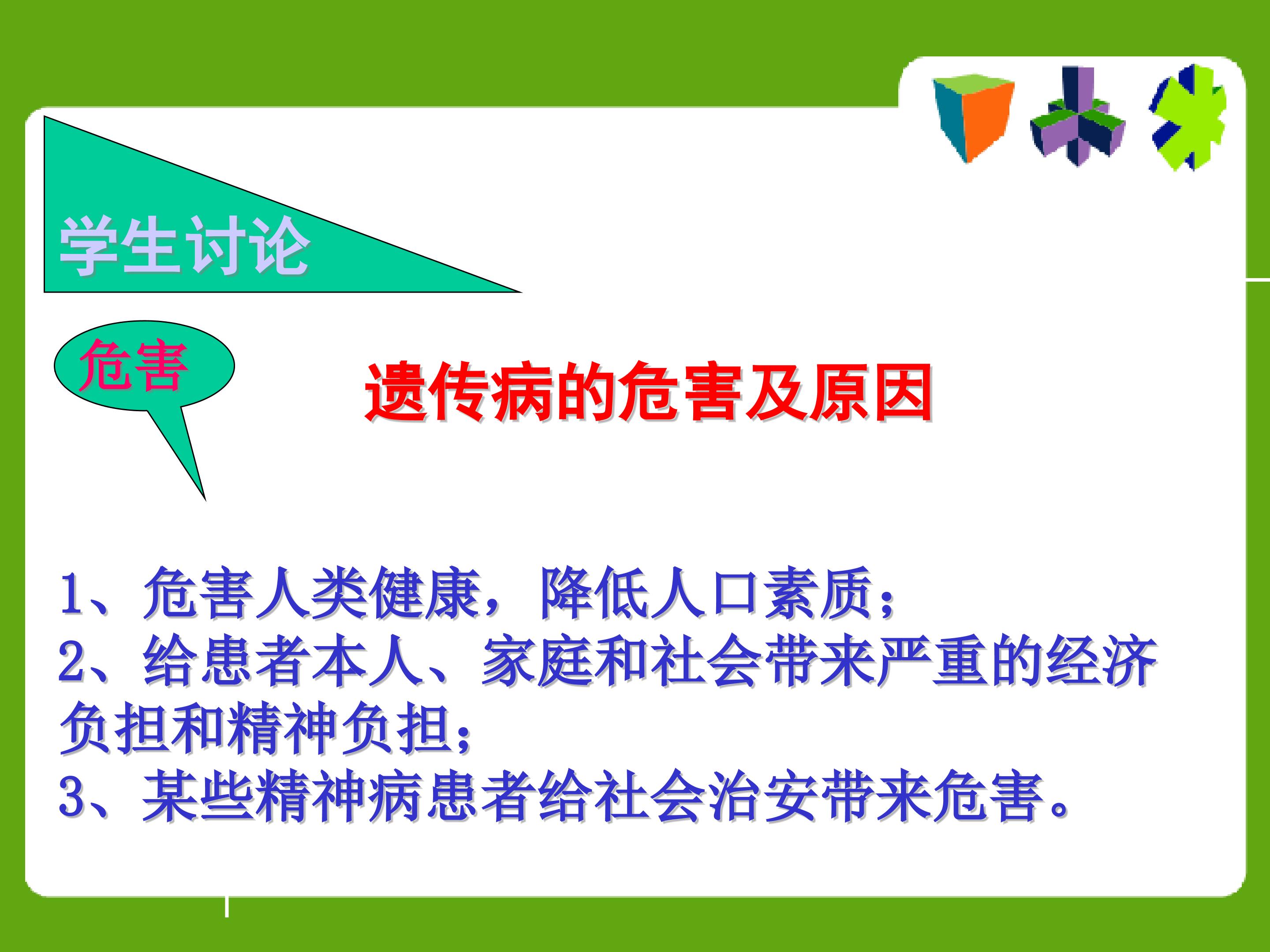 学生讨论

危害

遗传病的危害及原因

1、危害人类健康，降低人口素质；
2、给患者本人、家庭和社会带来严重的经济负担和精神负担；
3、某些精神病患者给社会治安带来危害。